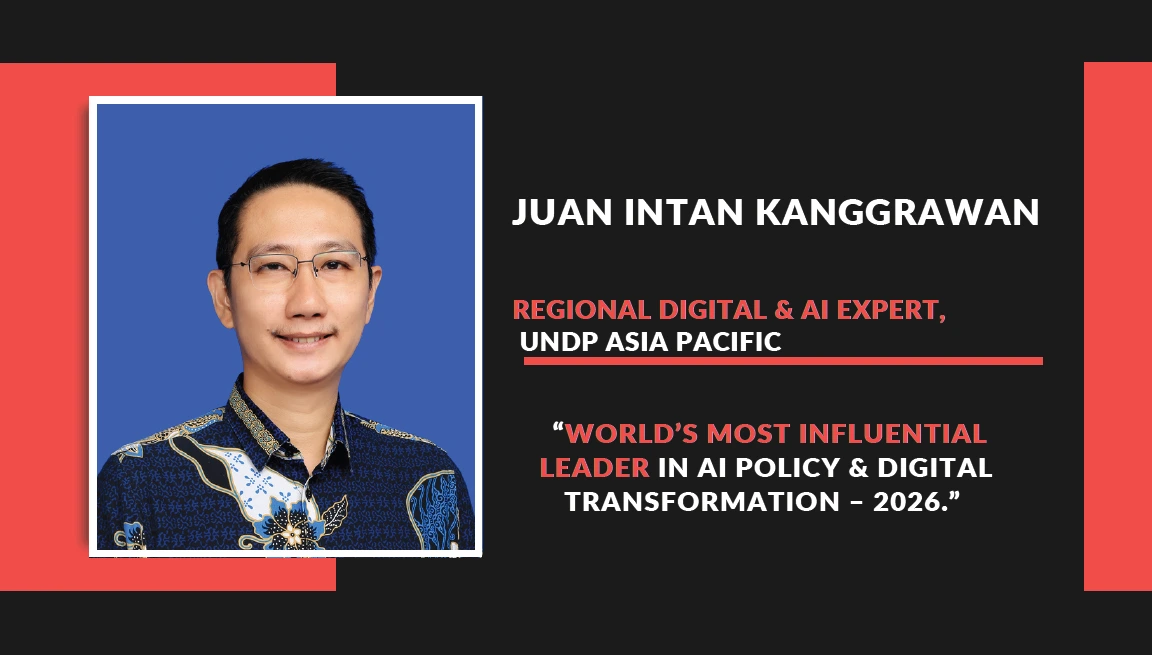 JUAN INTAN KANGGRAWAN

REGIONAL DIGITAL & AI EXPERT, UNDP ASIA PACIFIC

“WORLD’S MOST INFLUENTIAL LEADER IN AI POLICY & DIGITAL TRANSFORMATION – 2026.”